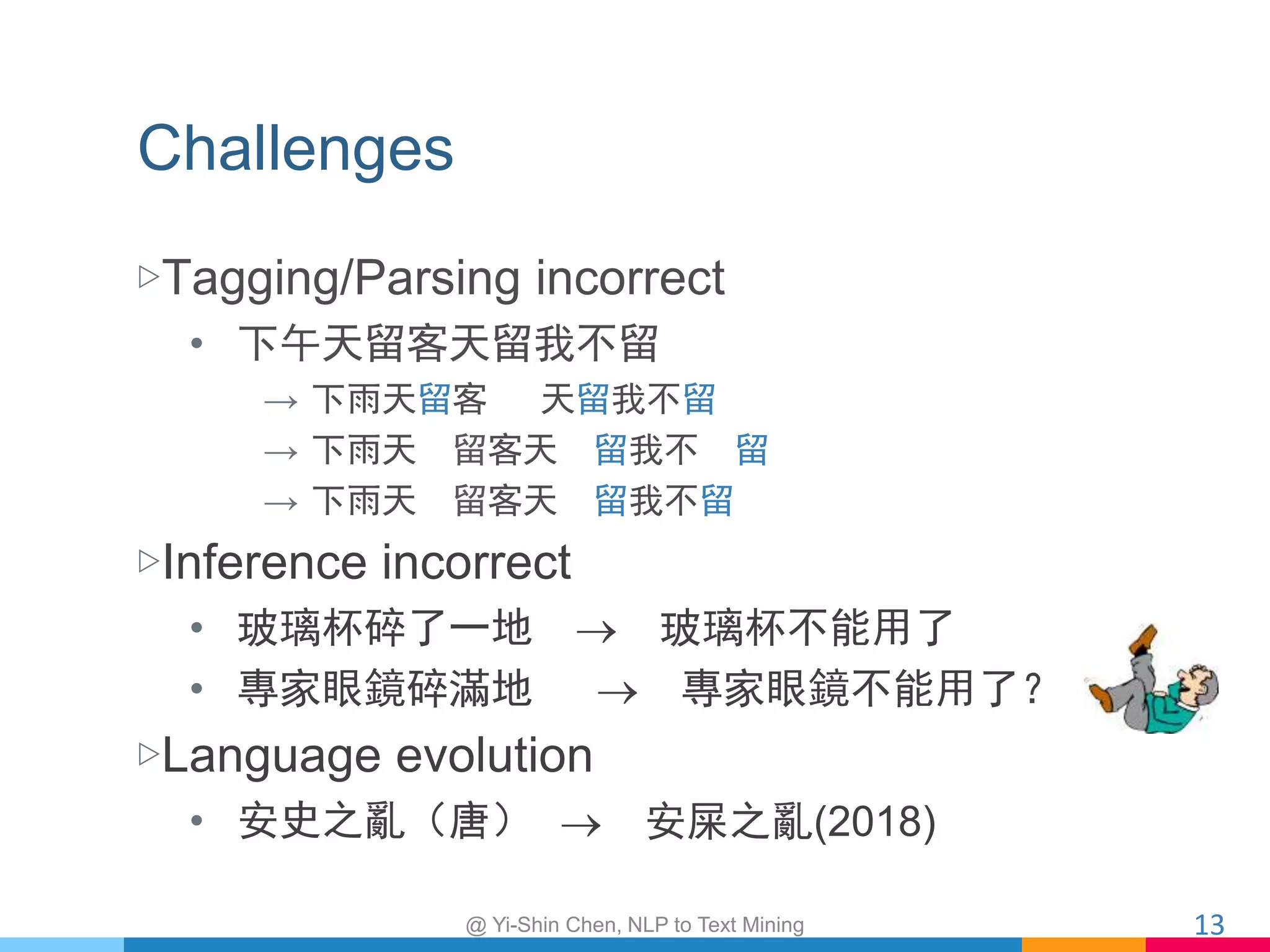 Challenges

▷Tagging/Parsing incorrect

• 下午天留客天留我不留

→ 下雨天留客　天留我不留

→ 下雨天　留客天　留我不　留

→ 下雨天　留客天　留我不留

▷Inference incorrect

• 玻璃杯碎了一地 → 玻璃杯不能用了

• 專家眼鏡碎滿地 → 專家眼鏡不能用了？

▷Language evolution

• 安史之亂（唐） → 安屎之亂(2018)

@ Yi-Shin Chen, NLP to Text Mining

13